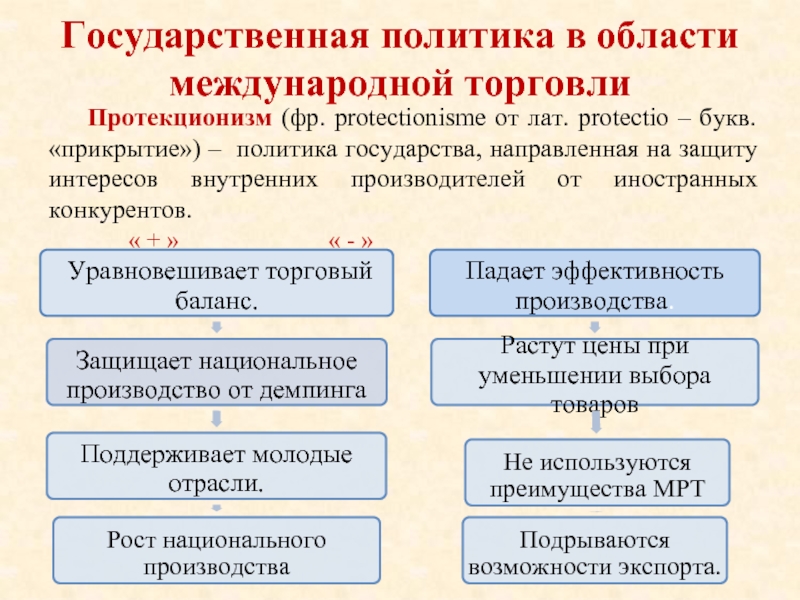 Государственная политика в области международной торговли

Протекционизм (фр. protectionisme от лат. protectio – букв. «прикрытие») – политика государства, направленная на защиту интересов внутренних производителей от иностранных конкурентов.

« + »

Уравновешивает торговый баланс.

Защищает национальное производство от демпинга

Поддерживает молодые отрасли.

Рост национального производства

« - »

Падает эффективность производства.

Растут цены при уменьшении выбора товаров

Не используются преимущества МРТ

Подрываются возможности экспорта.